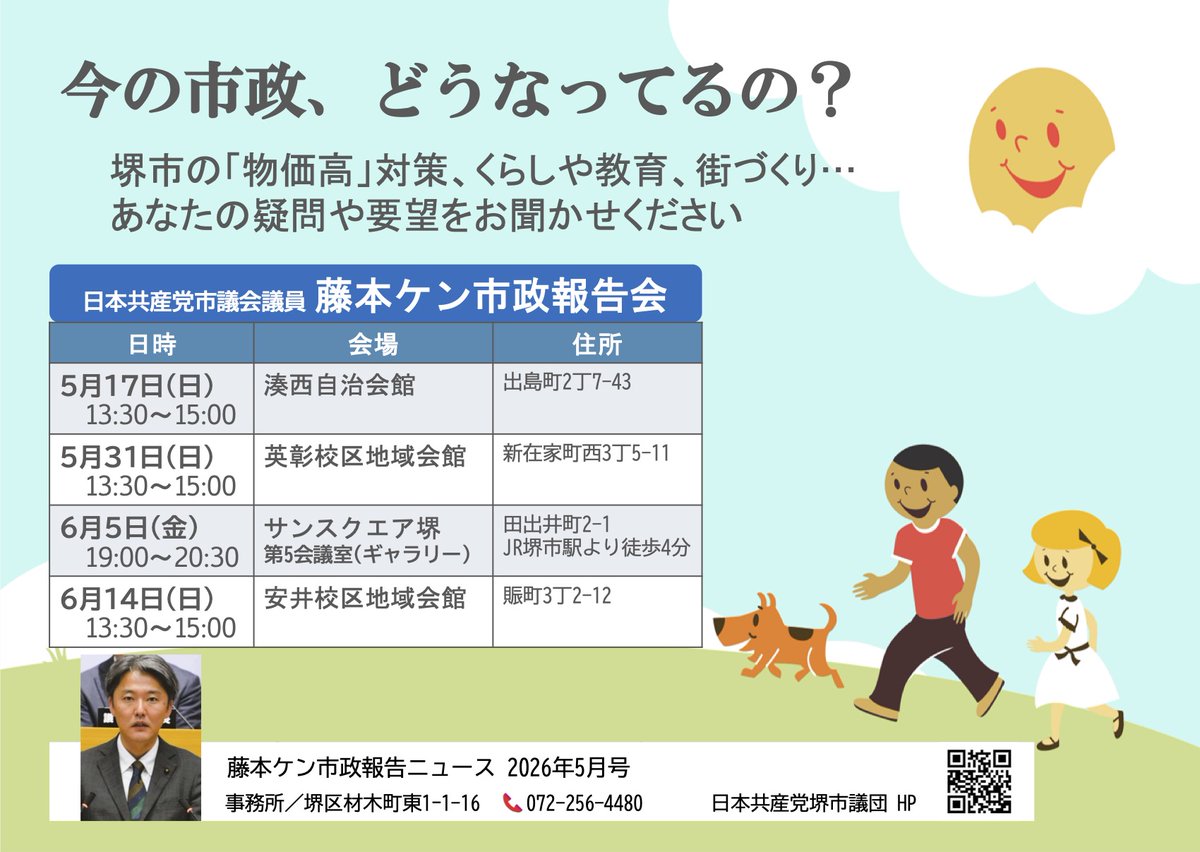 今の市政、どうなってるの？

堺市の「物価高」対策、くらしや教育、街づくり…
あなたの疑問や要望をお聞かせください

日本共産党市議会議員 藤本ケン市政報告会

| 日時 | 会場 | 住所 |
|---|---|---|
| 5月17日(日) 13:30～15:00 | 湊西自治会館 | 出島町2丁7-43 |
| 5月31日(日) 13:30～15:00 | 英彰校区地域会館 | 新在家町西3丁5-11 |
| 6月5日(金) 19:00～20:30 | サンスクエア堺 第5会議室(ギャラリー) | 田出井町2-1 JR堺市駅より徒歩4分 |
| 6月14日(日) 13:30～15:00 | 安井校区地域会館 | 賑町3丁2-12 |

藤本ケン市政報告ニュース 2026年5月号
事務所／堺区材木町東1-1-16 072-256-4480 日本共産党堺市議団 HP